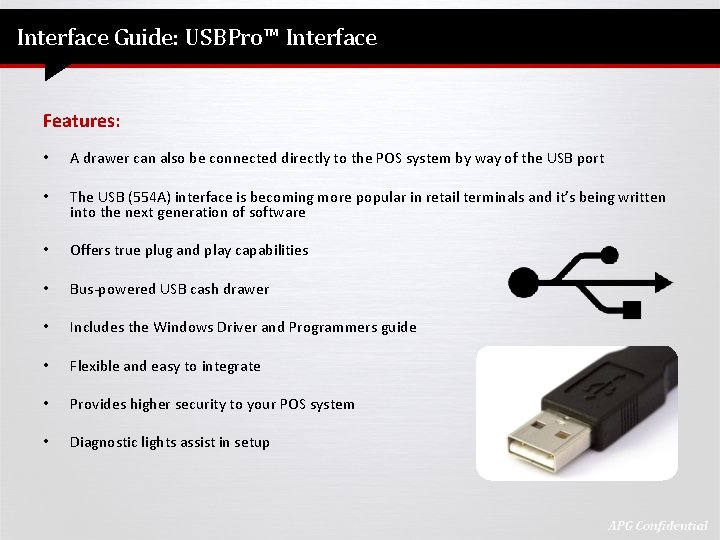 Interface Guide: USBPro™ Interface

Features:

• A drawer can also be connected directly to the POS system by way of the USB port

• The USB (554A) interface is becoming more popular in retail terminals and it's being written into the next generation of software

• Offers true plug and play capabilities

• Bus-powered USB cash drawer

• Includes the Windows Driver and Programmers guide

• Flexible and easy to integrate

• Provides higher security to your POS system

• Diagnostic lights assist in setup

APG Confidential